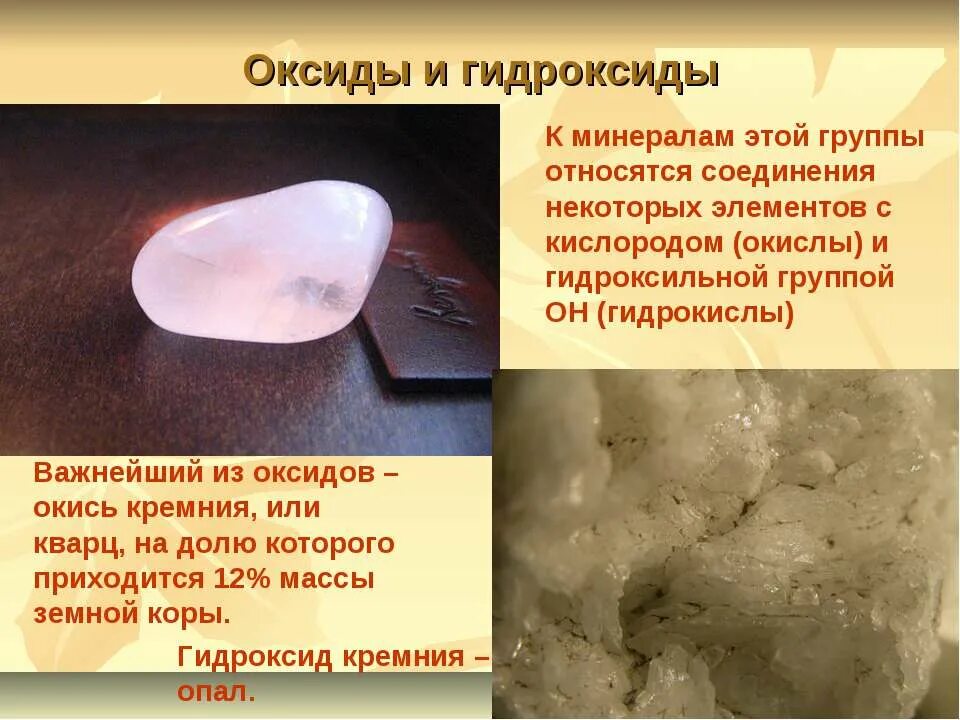 Оксиды и гидроксиды

К минералам этой группы относятся соединения некоторых элементов с кислородом (окислы) и гидроксильной группой ОН (гидрокислы)

Важнейший из оксидов – окись кремния, или кварц, на долю которого приходится 12% массы земной коры.

Гидроксид кремния – опал.